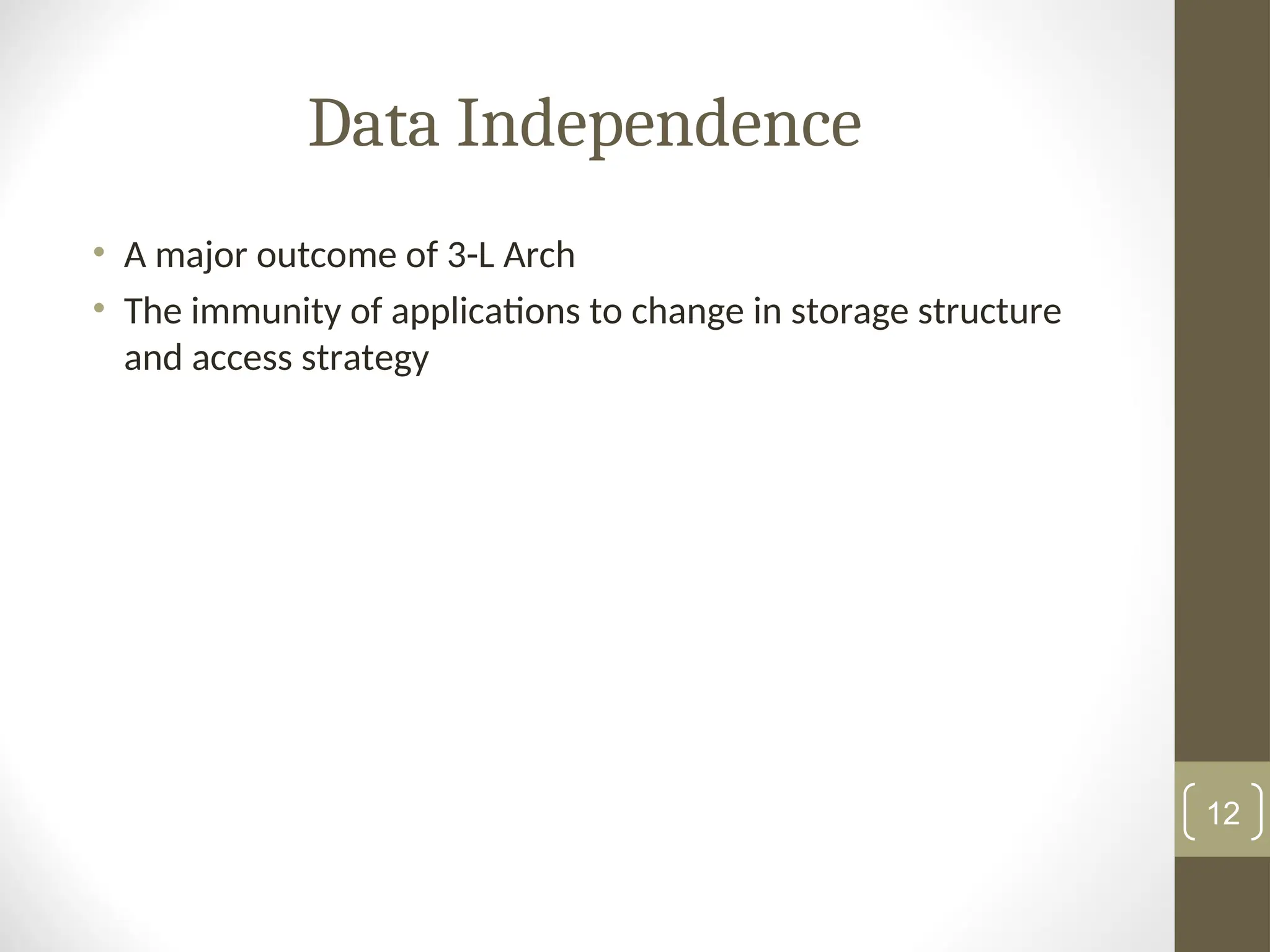 Data Independence

• A major outcome of 3-L Arch
• The immunity of applications to change in storage structure and access strategy

12